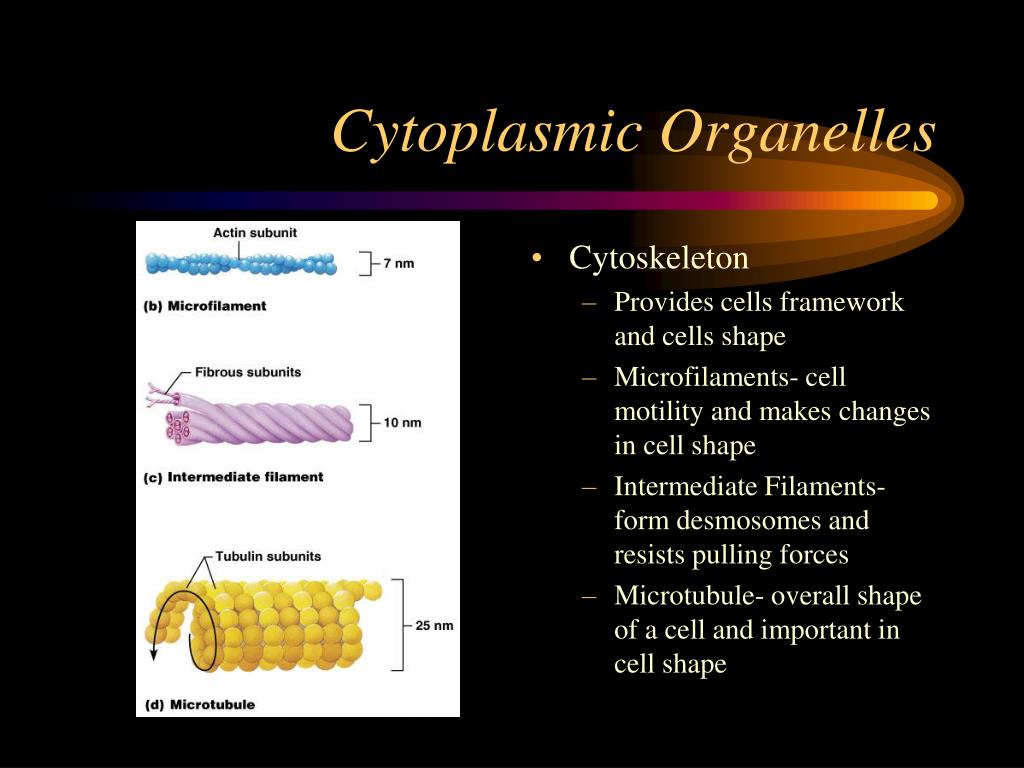 Cytoplasmic Organelles

Actin subunit
7 nm
(b) Microfilament

Fibrous subunits
10 nm
(c) Intermediate filament

Tubulin subunits
25 nm
(d) Microtubule

• Cytoskeleton
– Provides cells framework and cells shape
– Microfilaments- cell motility and makes changes in cell shape
– Intermediate Filaments- form desmosomes and resists pulling forces
– Microtubule- overall shape of a cell and important in cell shape